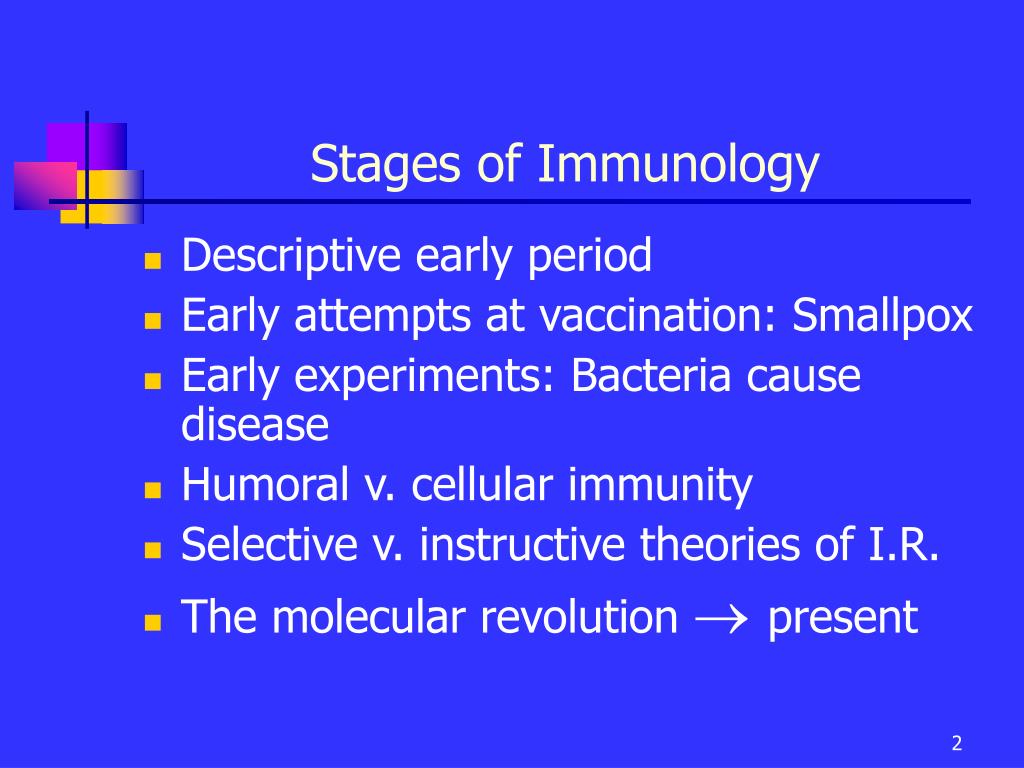 Stages of Immunology

- Descriptive early period
- Early attempts at vaccination: Smallpox
- Early experiments: Bacteria cause disease
- Humoral v. cellular immunity
- Selective v. instructive theories of I.R.
- The molecular revolution $\rightarrow$ present

2